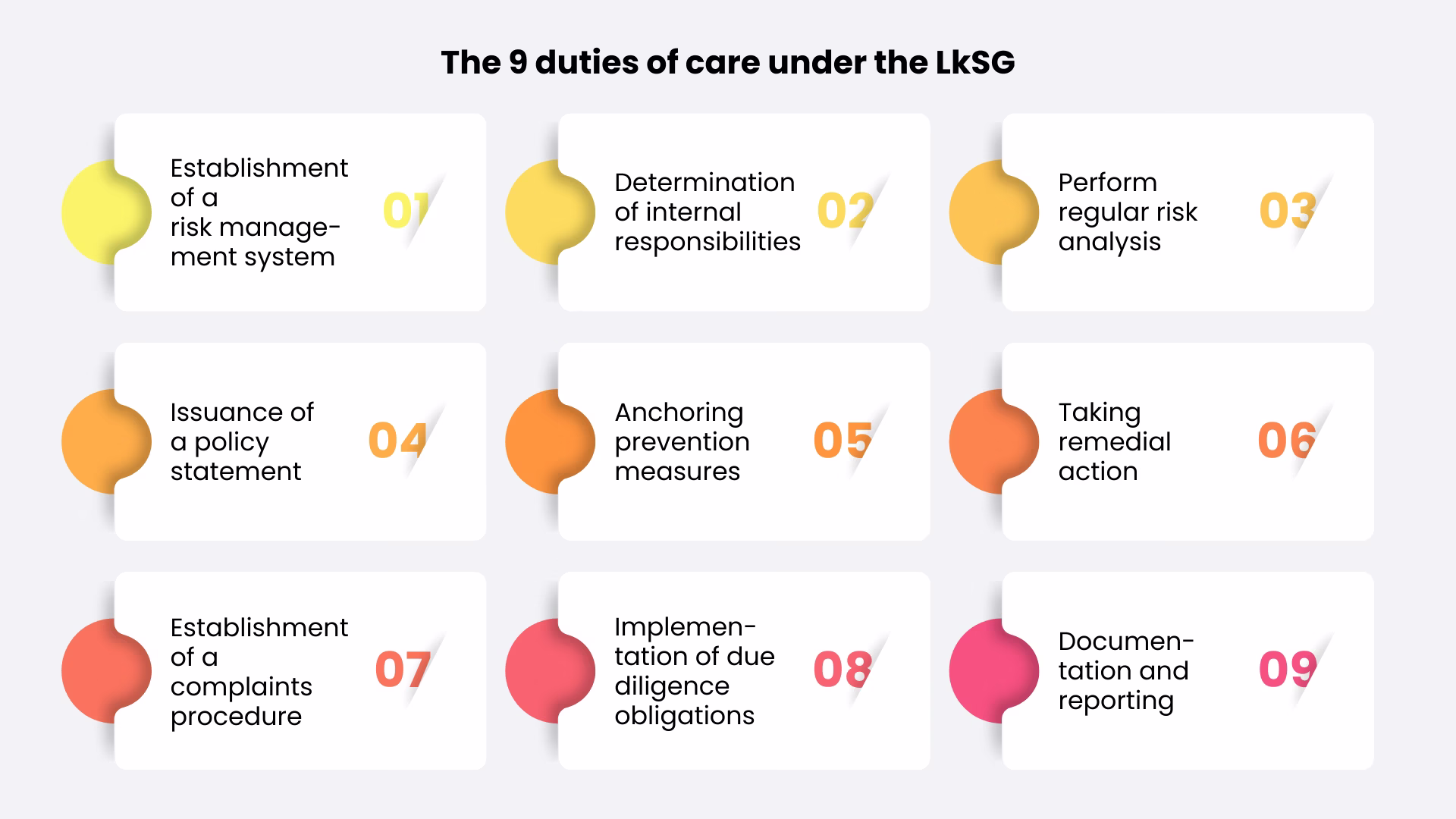 The 9 duties of care under the LkSG

Establishment of a risk management system 01

Determination of internal responsibilities 02

Perform regular risk analysis 03

Issuance of a policy statement 04

Anchoring prevention measures 05

Taking remedial action 06

Establishment of a complaints procedure 07

Implementation of due diligence obligations 08

Documentation and reporting 09